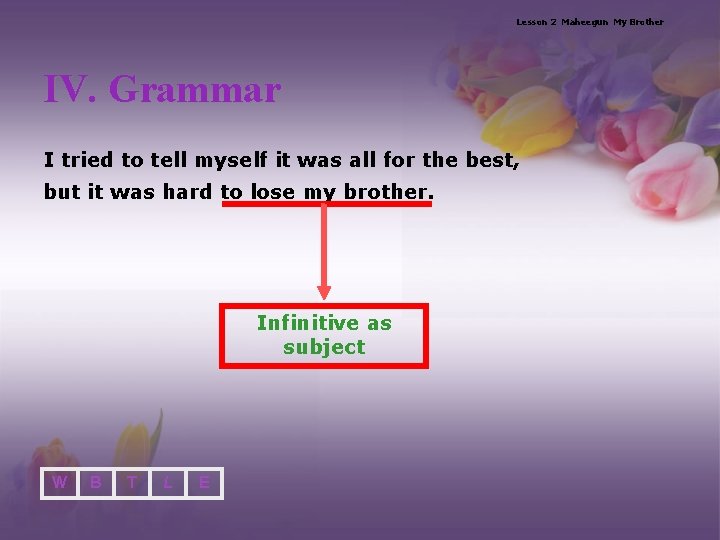 Lesson 2 Maheegun My Brother

IV. Grammar

I tried to tell myself it was all for the best, but it was hard to lose my brother.

Infinitive as subject

W B T L E